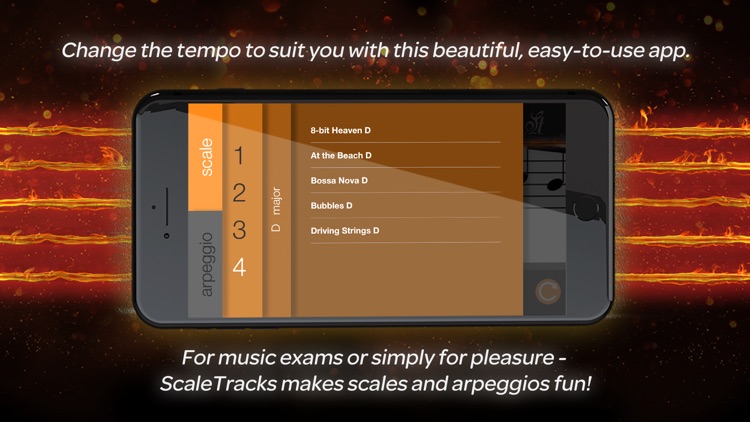 Change the tempo to suit you with this beautiful, easy-to-use app.

scale

arpeggio

1
2
3
4

D major

8-bit Heaven D
At the Beach D
Bossa Nova D
Bubbles D
Driving Strings D

For music exams or simply for pleasure - ScaleTracks makes scales and arpeggios fun!